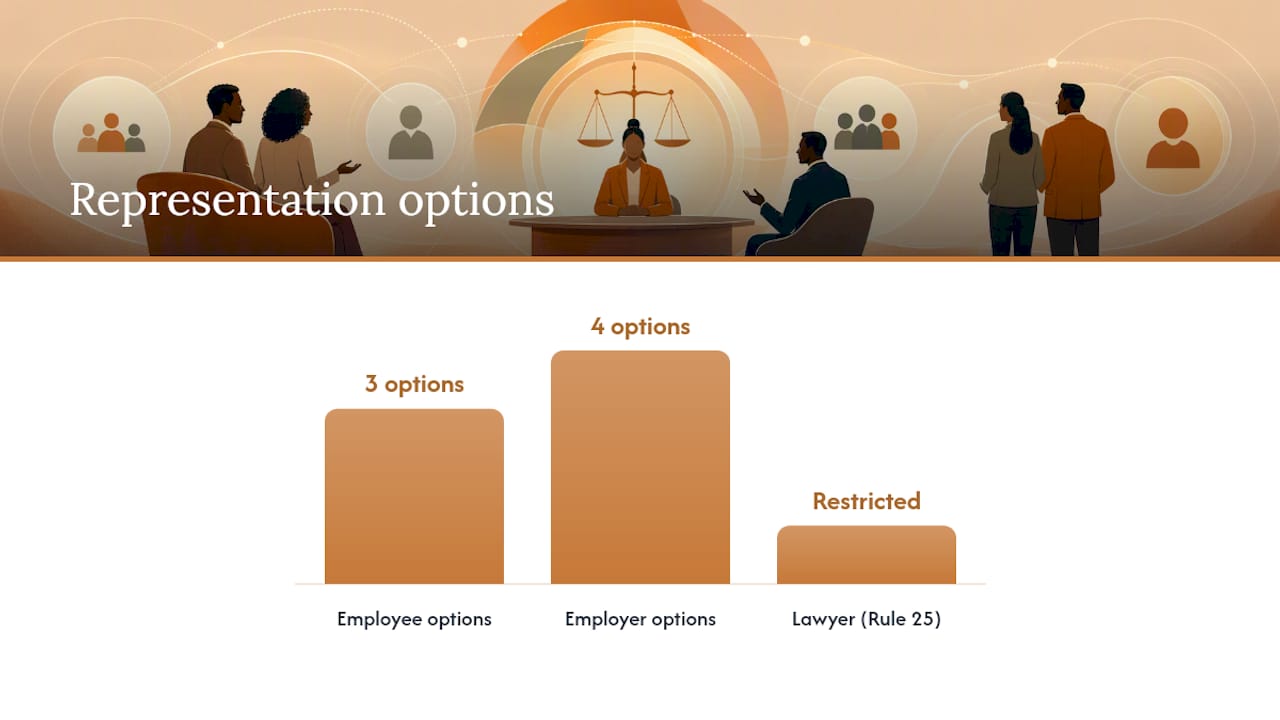 Representation options

3 options

4 options

Restricted

Employee options

Employer options

Lawyer (Rule 25)